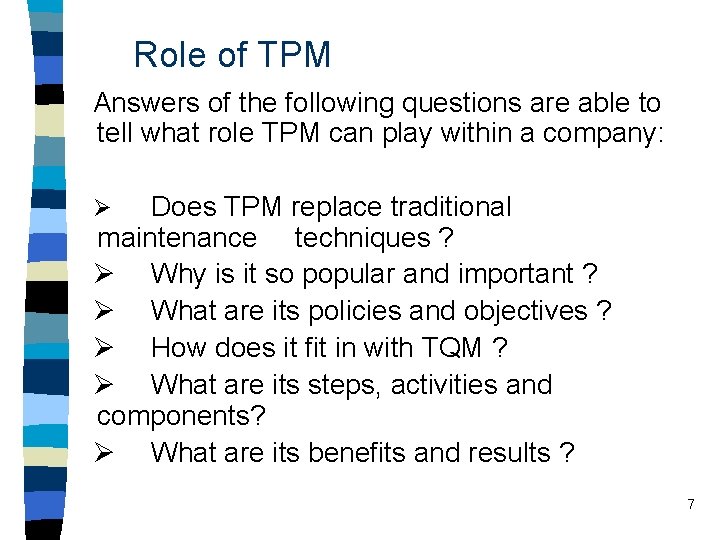 Role of TPM

Answers of the following questions are able to tell what role TPM can play within a company:

➢ Does TPM replace traditional maintenance techniques ?

➢ Why is it so popular and important ?

➢ What are its policies and objectives ?

➢ How does it fit in with TQM ?

➢ What are its steps, activities and components?

➢ What are its benefits and results ?

7